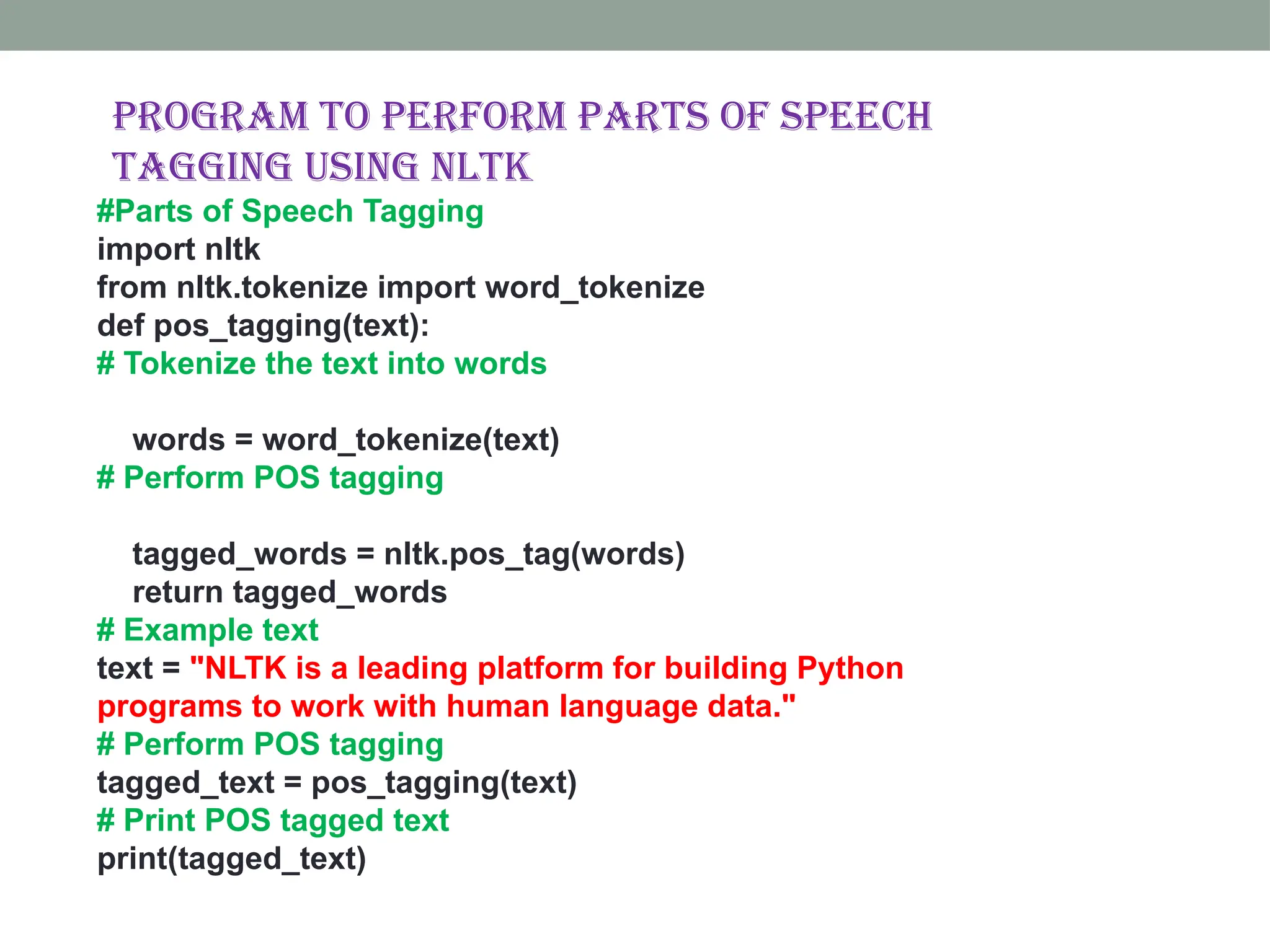 PROGRAM TO PERFORM PARTS OF SPEECH TAGGING USING NLTK

#Parts of Speech Tagging
import nltk
from nltk.tokenize import word_tokenize
def pos_tagging(text):
# Tokenize the text into words

words = word_tokenize(text)
# Perform POS tagging

tagged_words = nltk.pos_tag(words)
return tagged_words
# Example text
text = "NLTK is a leading platform for building Python programs to work with human language data."
# Perform POS tagging
tagged_text = pos_tagging(text)
# Print POS tagged text
print(tagged_text)